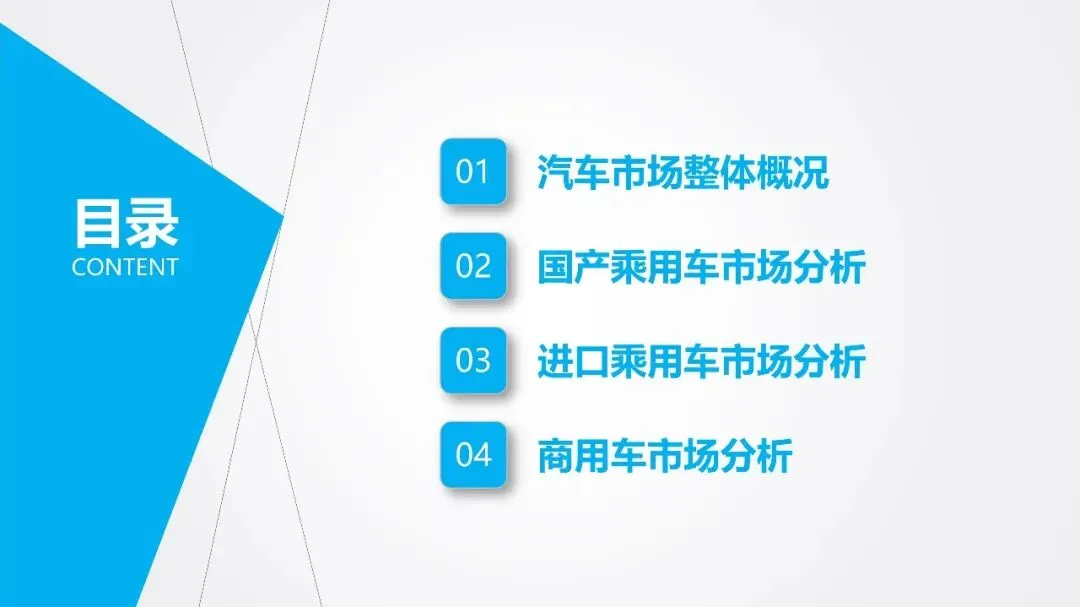 目录
CONTENT

01 汽车市场整体概况

02 国产乘用车市场分析

03 进口乘用车市场分析

04 商用车市场分析